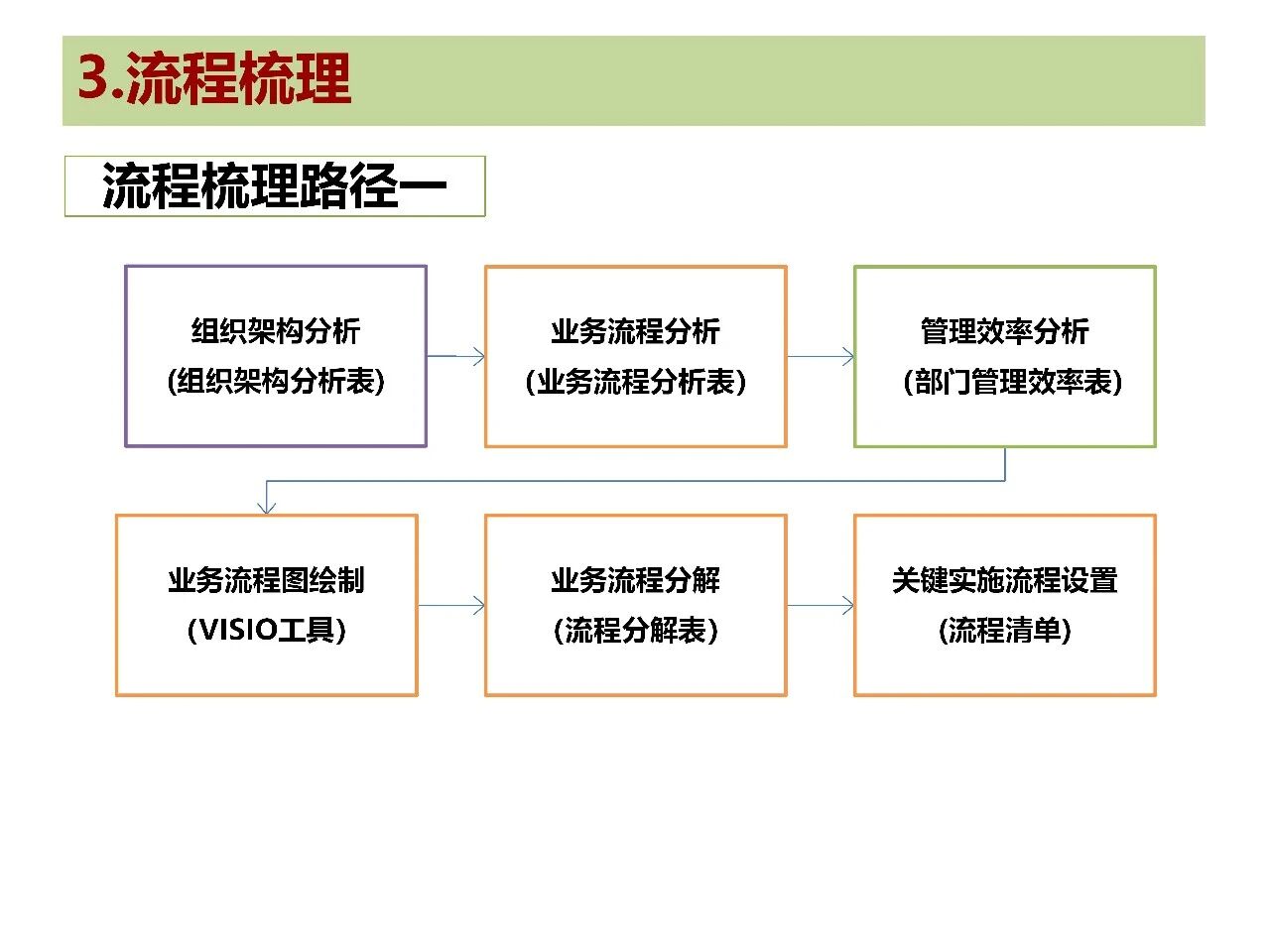 3.流程梳理

流程梳理路径一

组织架构分析
(组织架构分析表)

业务流程分析
(业务流程分析表)

管理效率分析
(部门管理效率表)

业务流程图绘制
(VISIO工具)

业务流程分解
(流程分解表)

关键实施流程设置
(流程清单)